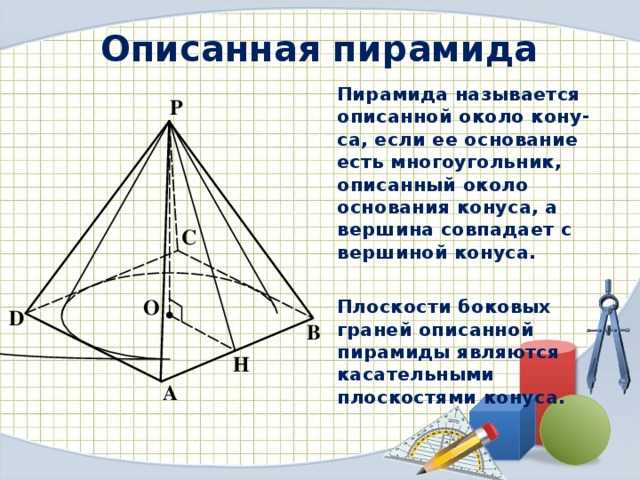 Описанная пирамида

P
C
O
D
B
H
A

Пирамида называется описанной около конуса, если ее основание есть многоугольник, описанный около основания конуса, а вершина совпадает с вершиной конуса.

Плоскости боковых граней описанной пирамиды являются касательными плоскостями конуса.